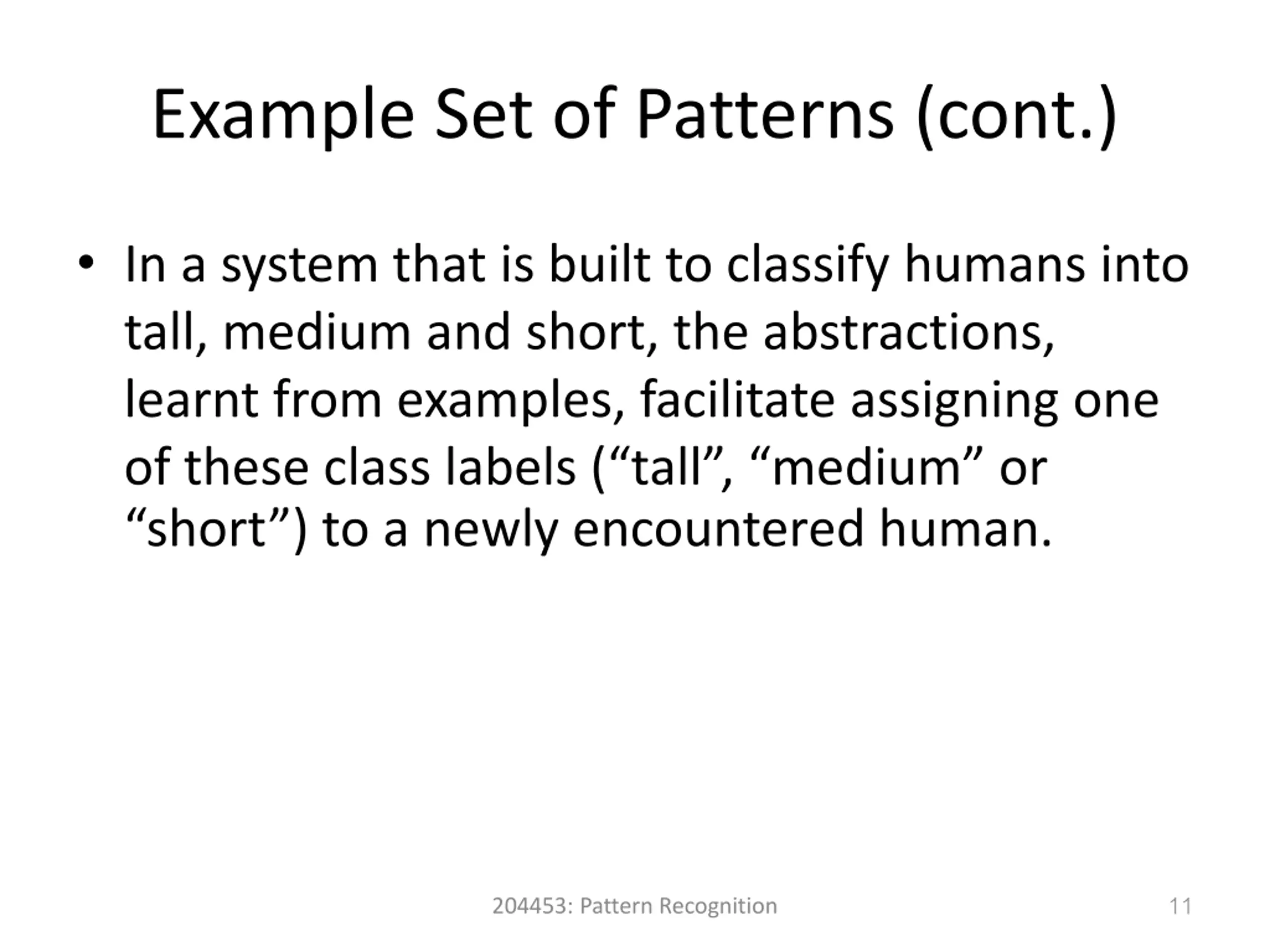 Example Set of Patterns (cont.)

• In a system that is built to classify humans into tall, medium and short, the abstractions, learnt from examples, facilitate assigning one of these class labels (“tall”, “medium” or “short”) to a newly encountered human.

204453: Pattern Recognition

11